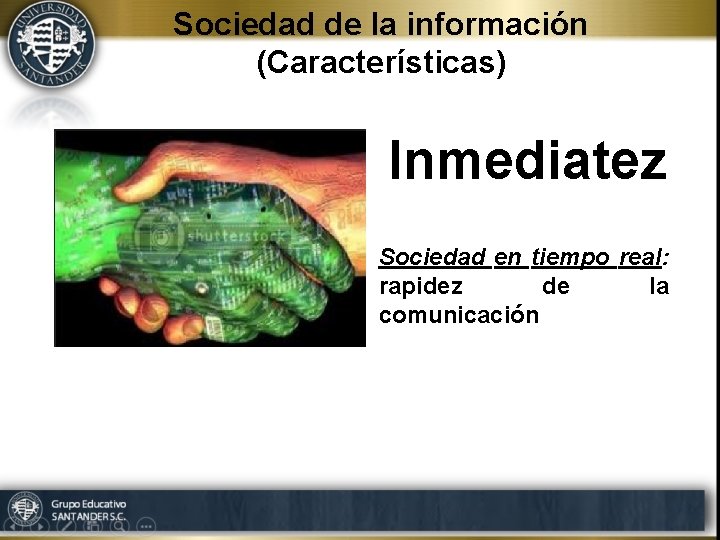 UNIVERSIDAD SANTANDER

Sociedad de la información
(Características)

shutterstock

Inmediatez

Sociedad en tiempo real: rapidez de la comunicación

Grupo Educativo
SANTANDER S.C.